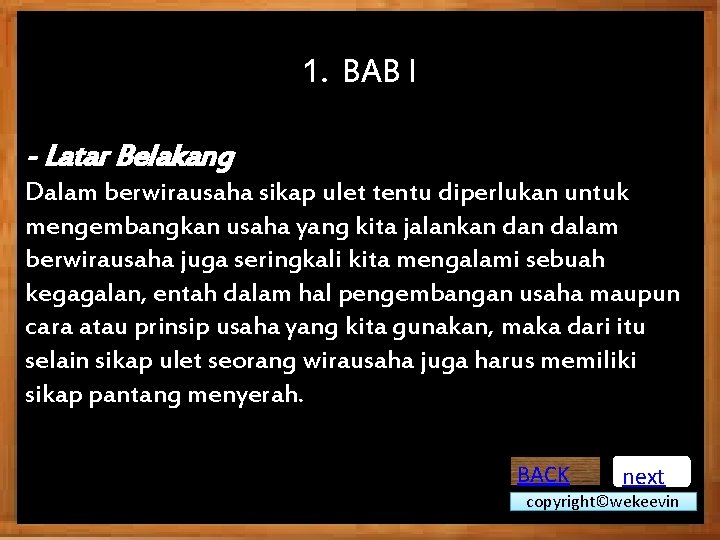 1. BAB I

- Latar Belakang

Dalam berwirausaha sikap ulet tentu diperlukan untuk mengembangkan usaha yang kita jalankan dan dalam berwirausaha juga seringkali kita mengalami sebuah kegagalan, entah dalam hal pengembangan usaha maupun cara atau prinsip usaha yang kita gunakan, maka dari itu selain sikap ulet seorang wirausaha juga harus memiliki sikap pantang menyerah.

BACK

next

copyright©wekeevin